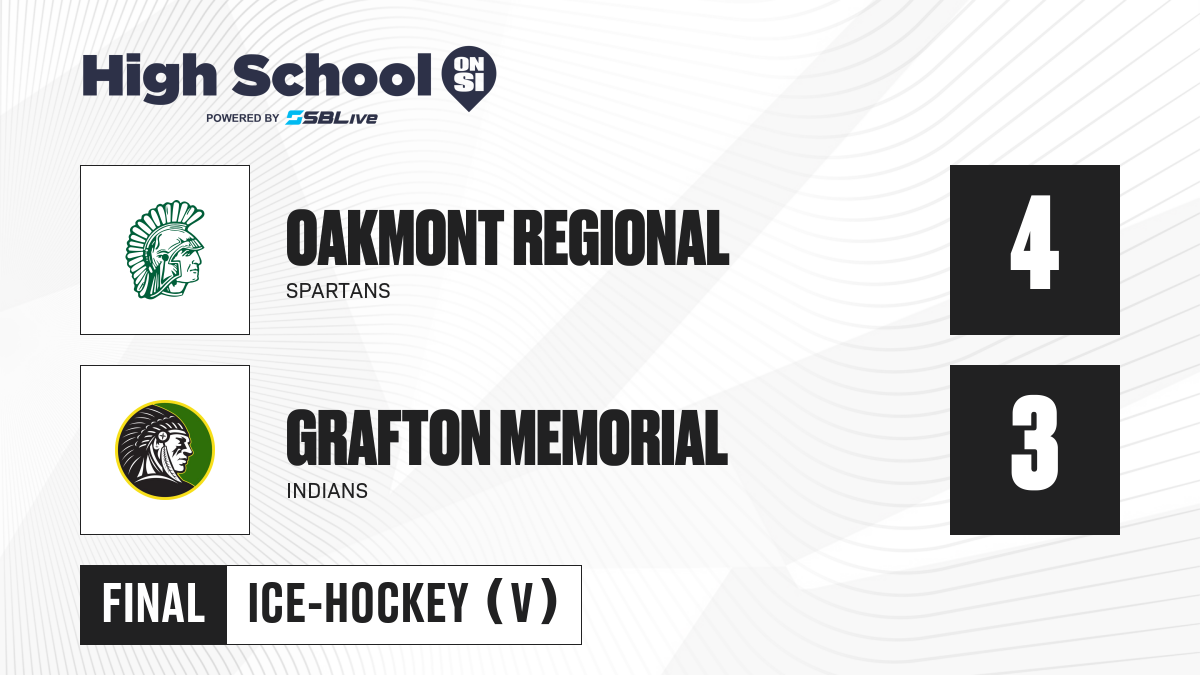 High School ON SI
POWERED BY SBLive

OAKMONT REGIONAL
SPARTANS

4

GRAFTON MEMORIAL
INDIANS

3

FINAL ICE-HOCKEY (V)